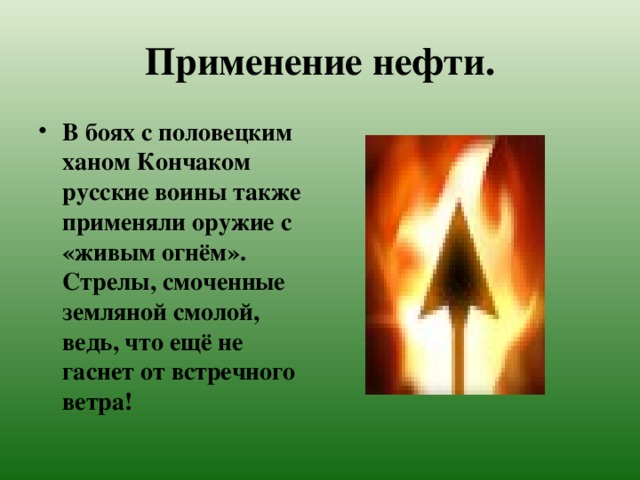 Применение нефти.

• В боях с половецким ханом Кончаком русские воины также применяли оружие с «живым огнём». Стрелы, смоченные земляной смолой, ведь, что ещё не гаснет от встречного ветра!